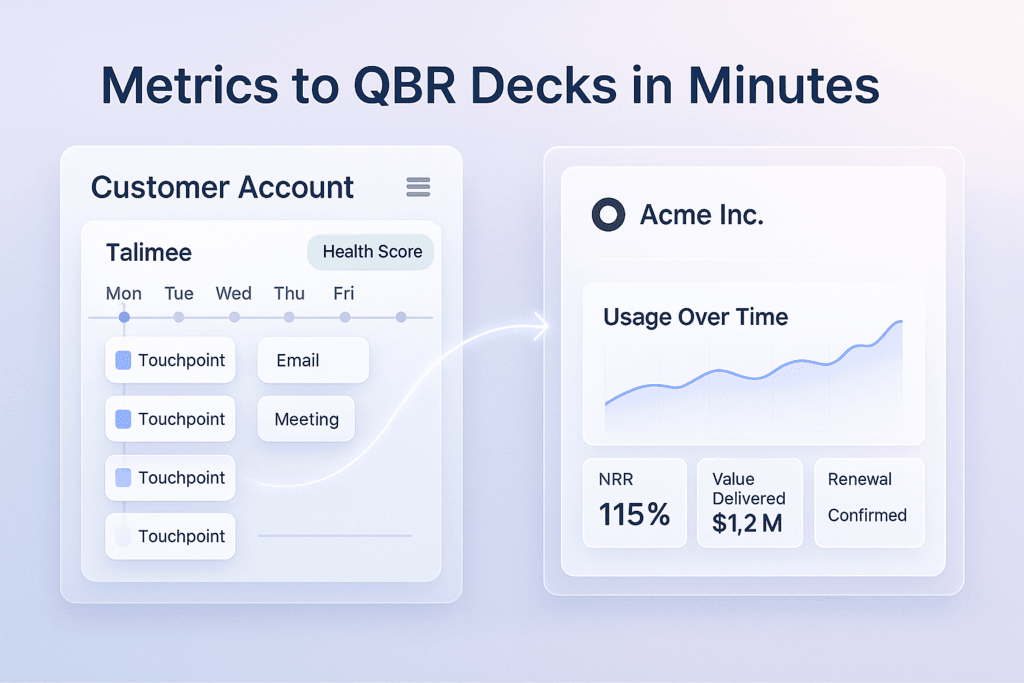 Metrics to QBR Decks in Minutes

Customer Account

Talimee

Health Score

Mon Tue Wed Thu Fri

Touchpoint

Email

Touchpoint

Meeting

Touchpoint

Touchpoint

Acme Inc.

Usage Over Time

NRR
115%

Value Delivered
$1,2 M

Renewal
Confirmed